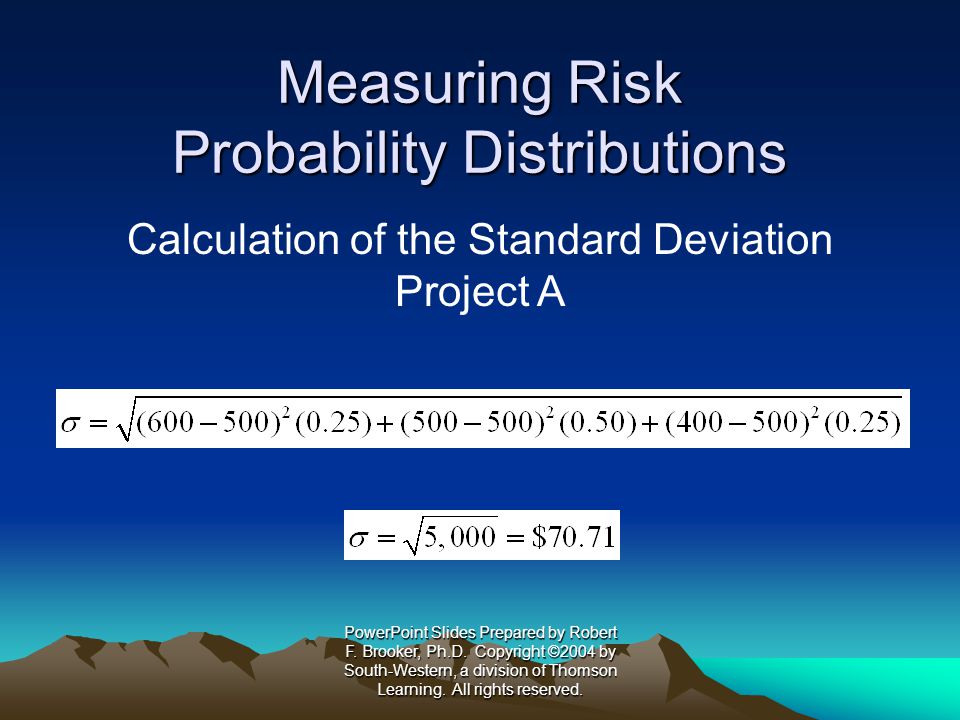 Measuring Risk
Probability Distributions

Calculation of the Standard Deviation
Project A

$\sigma = \sqrt{(600-500)^2(0.25)+(500-500)^2(0.50)+(400-500)^2(0.25)}$

$\sigma = \sqrt{5,000} = \$70.71$

PowerPoint Slides Prepared by Robert F. Brooker, Ph.D. Copyright ©2004 by South-Western, a division of Thomson Learning. All rights reserved.